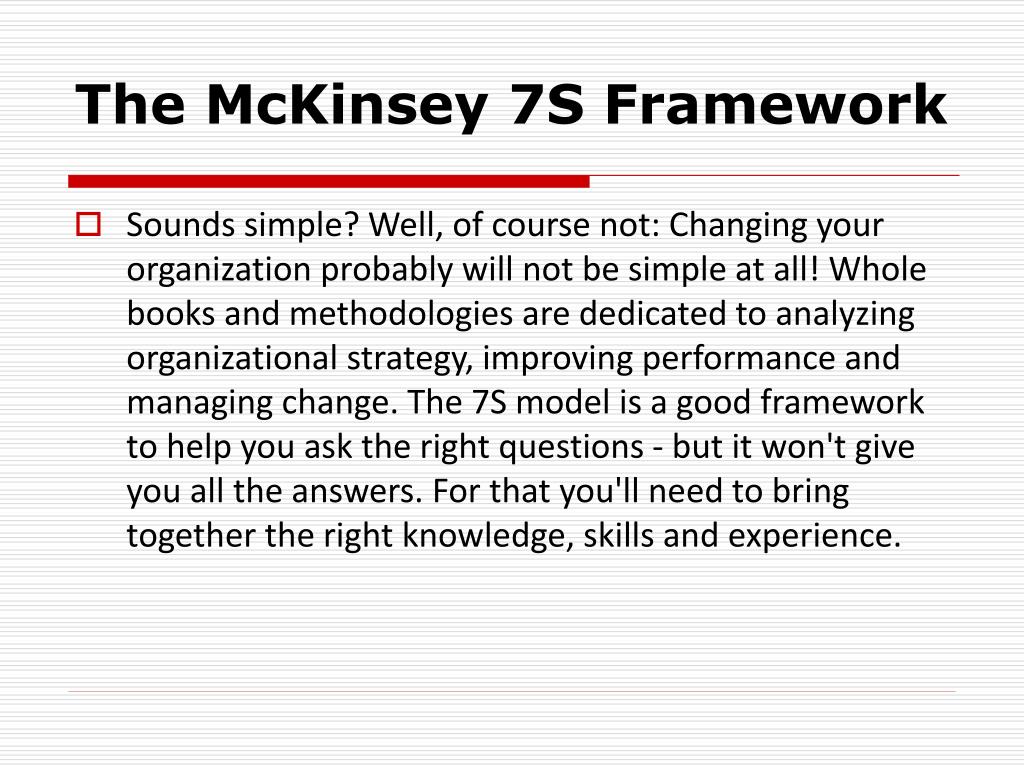 The McKinsey 7S Framework

Sounds simple? Well, of course not: Changing your organization probably will not be simple at all! Whole books and methodologies are dedicated to analyzing organizational strategy, improving performance and managing change. The 7S model is a good framework to help you ask the right questions - but it won't give you all the answers. For that you'll need to bring together the right knowledge, skills and experience.